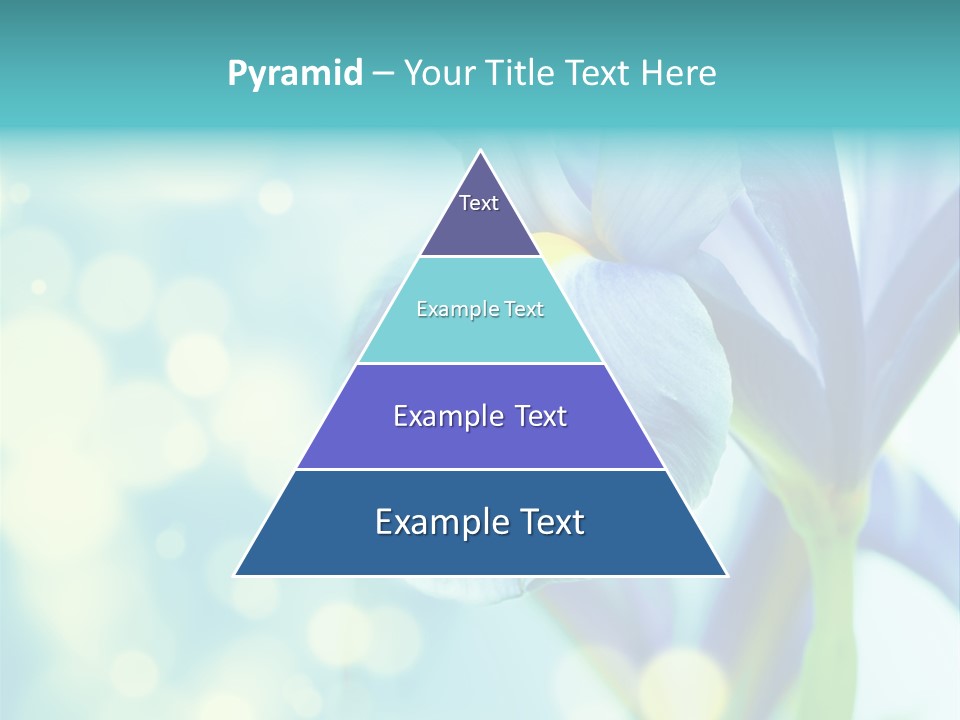 Pyramid – Your Title Text Here

Text

Example Text

Example Text

Example Text